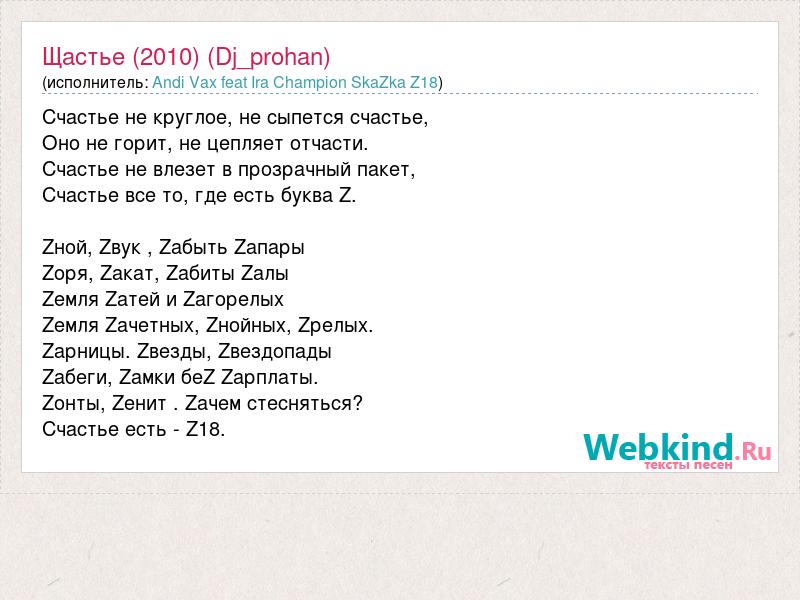 Щастье (2010) (Dj_prohan)
(исполнитель: Andi Vax feat Ira Champion SkaZka Z18)

Счастье не круглое, не сыпется счастье,
Оно не горит, не цепляет отчасти.
Счастье не влезет в прозрачный пакет,
Счастье все то, где есть буква Z.

Zной, Zвук , Zабыть Zапары
Zоря, Zакат, Zабиты Zалы
Zемля Zатей и Zагорелых
Zемля Zачетных, Zнойных, Zрелых.
Zарницы. Zвезды, Zвездопады
Zабеги, Zамки беZ Zарплаты.
Zонты, Zенит . Zачем стесняться?
Счастье есть - Z18.

Webkind.Ru
тексты песен